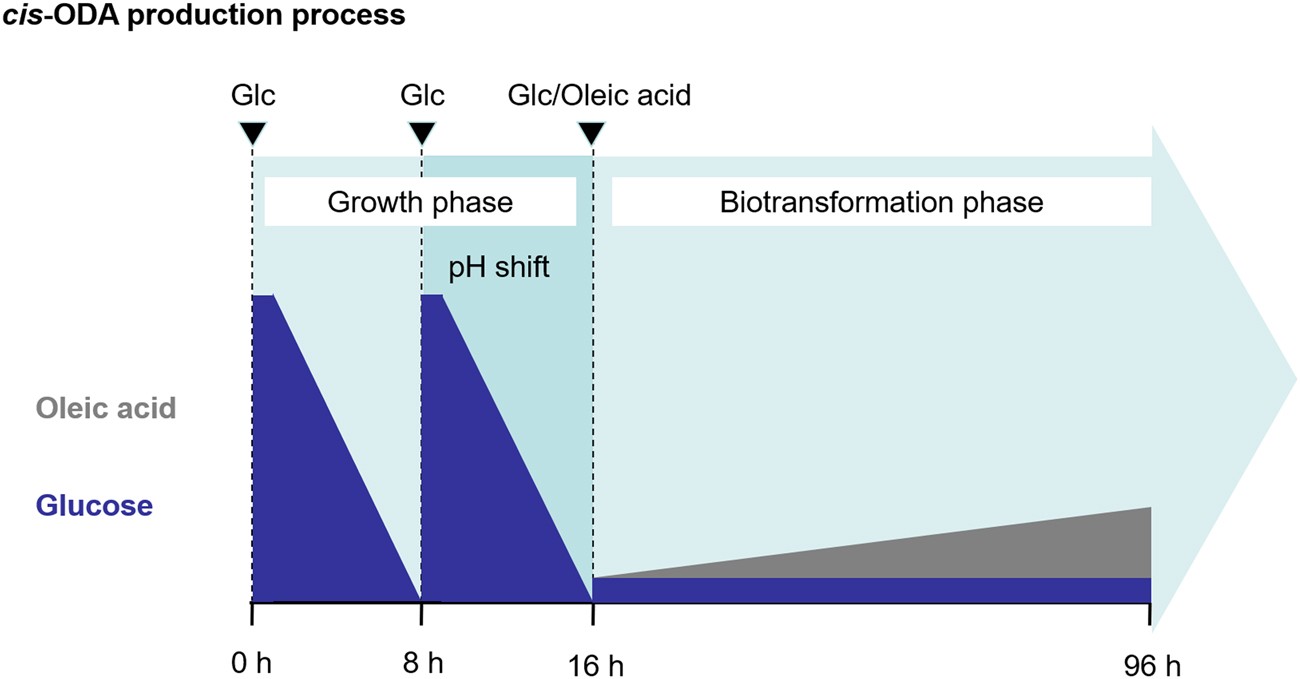 cis-ODA production process

Glc

Glc

Glc/Oleic acid

Growth phase

Biotransformation phase

pH shift

Oleic acid

Glucose

0 h

8 h

16 h

96 h